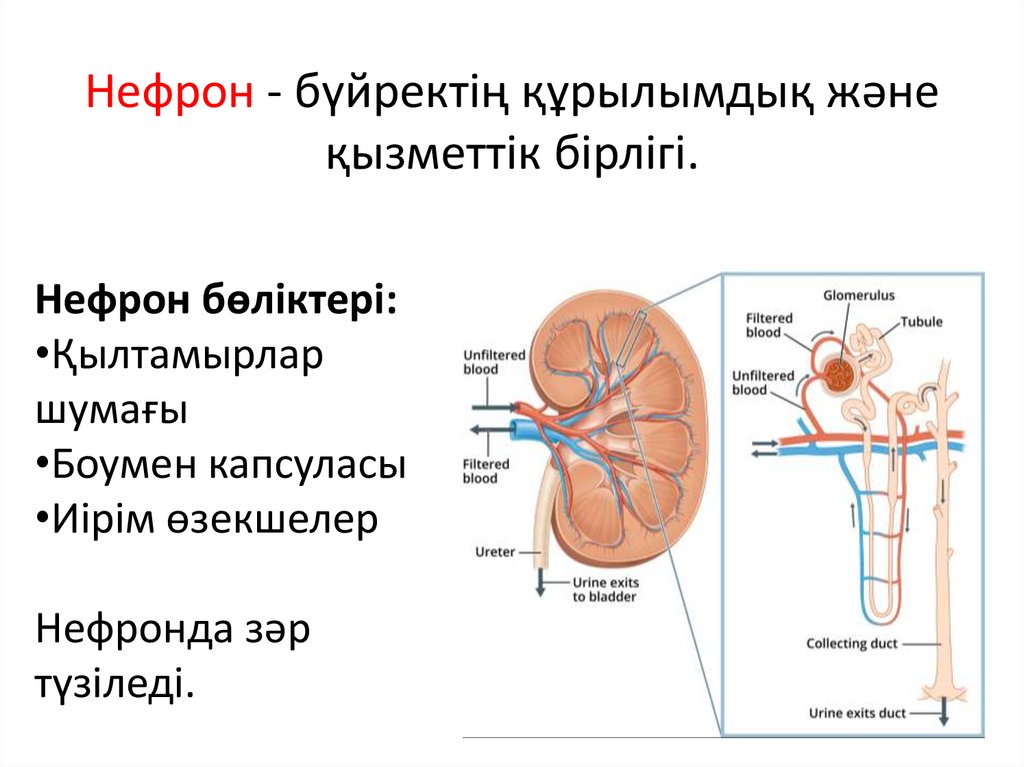 Нефрон - бүйректің құрылымдық және қызметтік бірлігі.

Нефрон бөліктері:
•Қылтамырлар шумағы
•Боумен капсуласы
•Иірім өзекшелер

Нефронда зәр түзіледі.

Unfiltered blood
Filtered blood
Ureter
Urine exits to bladder
Glomerulus
Filtered blood
Tubule
Unfiltered blood
Collecting duct
Urine exits duct